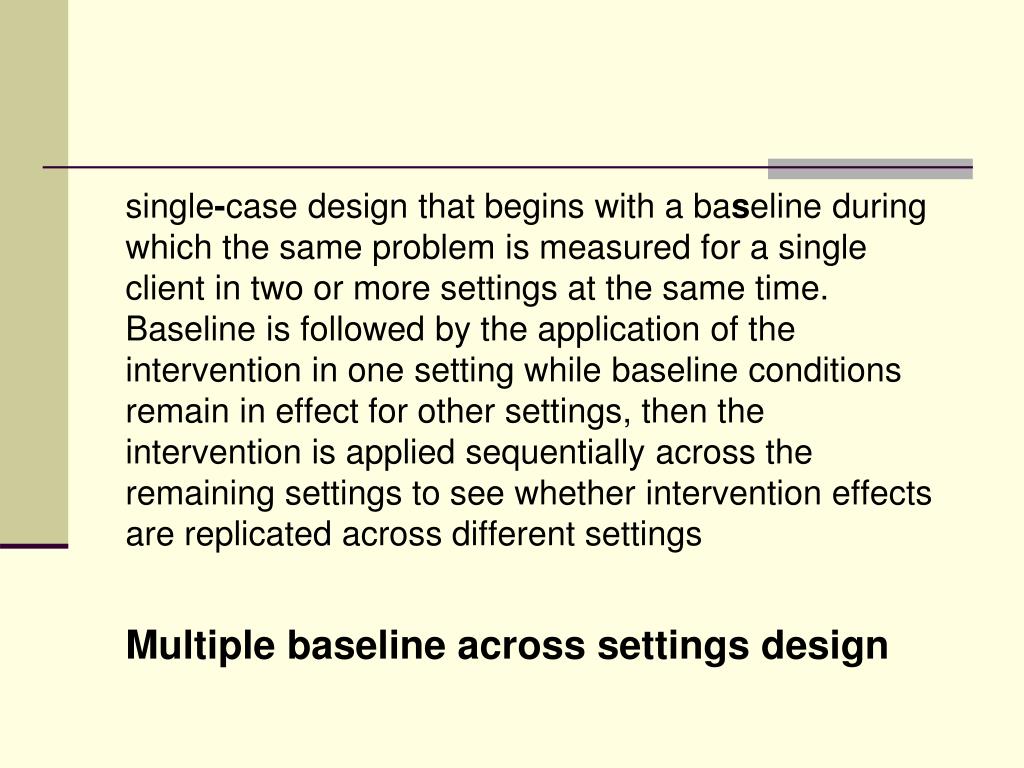 single-case design that begins with a baseline during which the same problem is measured for a single client in two or more settings at the same time. Baseline is followed by the application of the intervention in one setting while baseline conditions remain in effect for other settings, then the intervention is applied sequentially across the remaining settings to see whether intervention effects are replicated across different settings

Multiple baseline across settings design